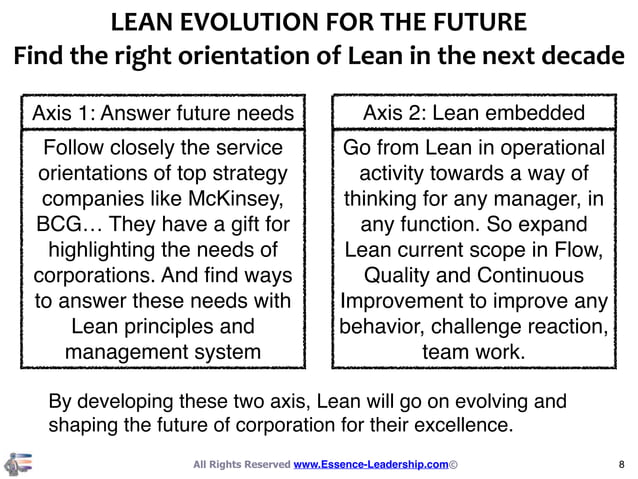 LEAN EVOLUTION FOR THE FUTURE
Find the right orientation of Lean in the next decade

Axis 1: Answer future needs

Follow closely the service orientations of top strategy companies like McKinsey, BCG… They have a gift for highlighting the needs of corporations. And find ways to answer these needs with Lean principles and management system

Axis 2: Lean embedded

Go from Lean in operational activity towards a way of thinking for any manager, in any function. So expand Lean current scope in Flow, Quality and Continuous Improvement to improve any behavior, challenge reaction, team work.

By developing these two axis, Lean will go on evolving and shaping the future of corporation for their excellence.

All Rights Reserved www.Essence-Leadership.com© 8